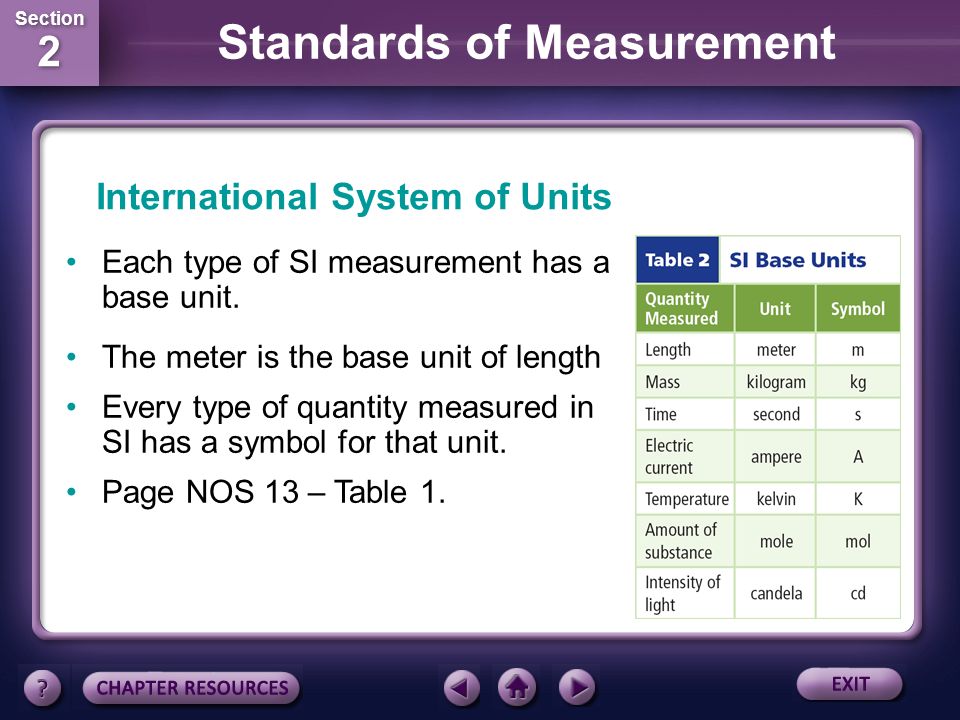 Section 2

Standards of Measurement

International System of Units

• Each type of SI measurement has a base unit.

• The meter is the base unit of length

• Every type of quantity measured in SI has a symbol for that unit.

• Page NOS 13 – Table 1.

Table 2 SI Base Units

| Quantity Measured | Unit | Symbol |
|---|---|---|
| Length | meter | m |
| Mass | kilogram | kg |
| Time | second | s |
| Electric current | ampere | A |
| Temperature | kelvin | K |
| Amount of substance | mole | mol |
| Intensity of light | candela | cd |

?

CHAPTER RESOURCES

EXIT